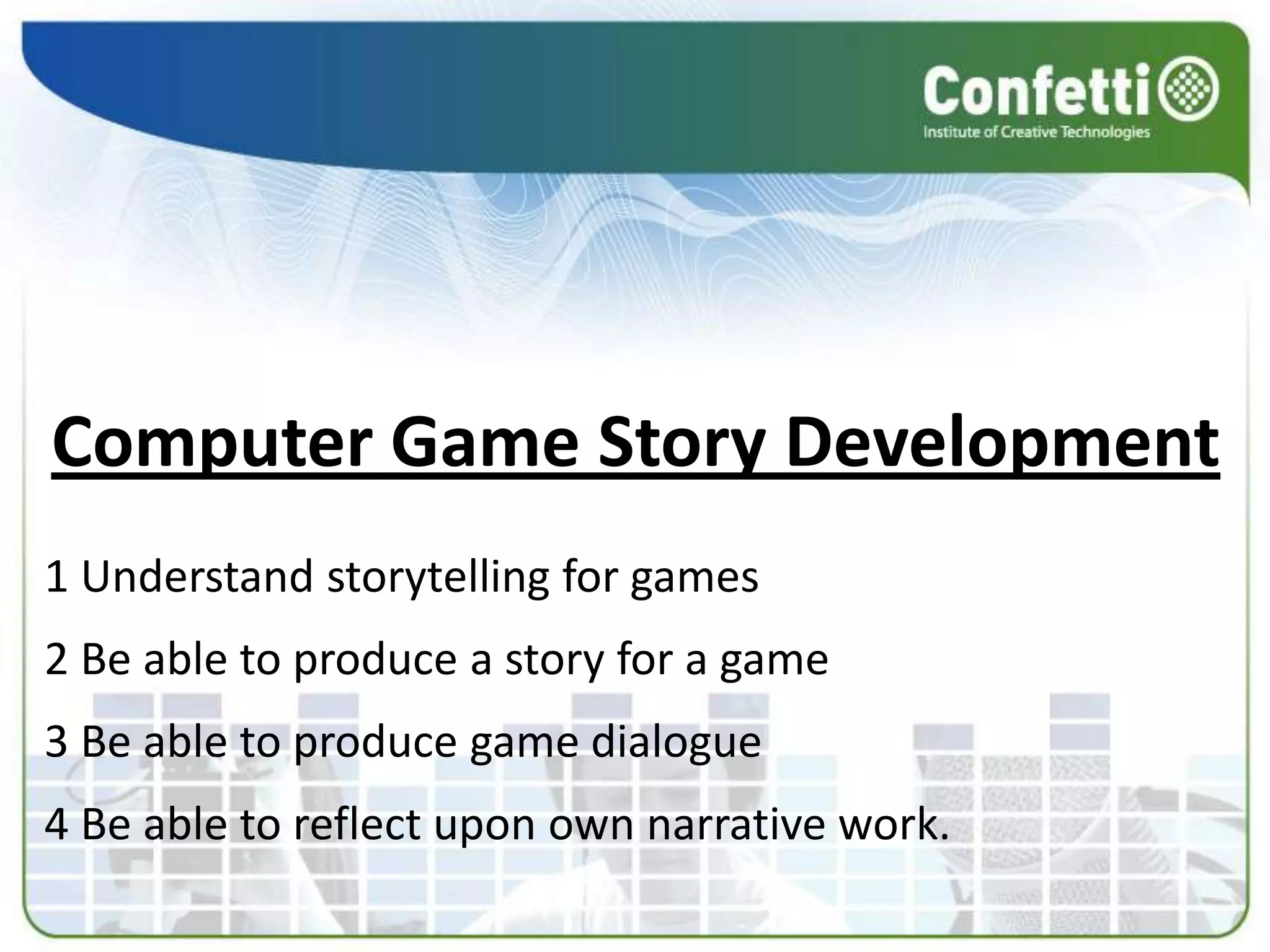 Confetti
Institute of Creative Technologies

Computer Game Story Development

1 Understand storytelling for games

2 Be able to produce a story for a game

3 Be able to produce game dialogue

4 Be able to reflect upon own narrative work.